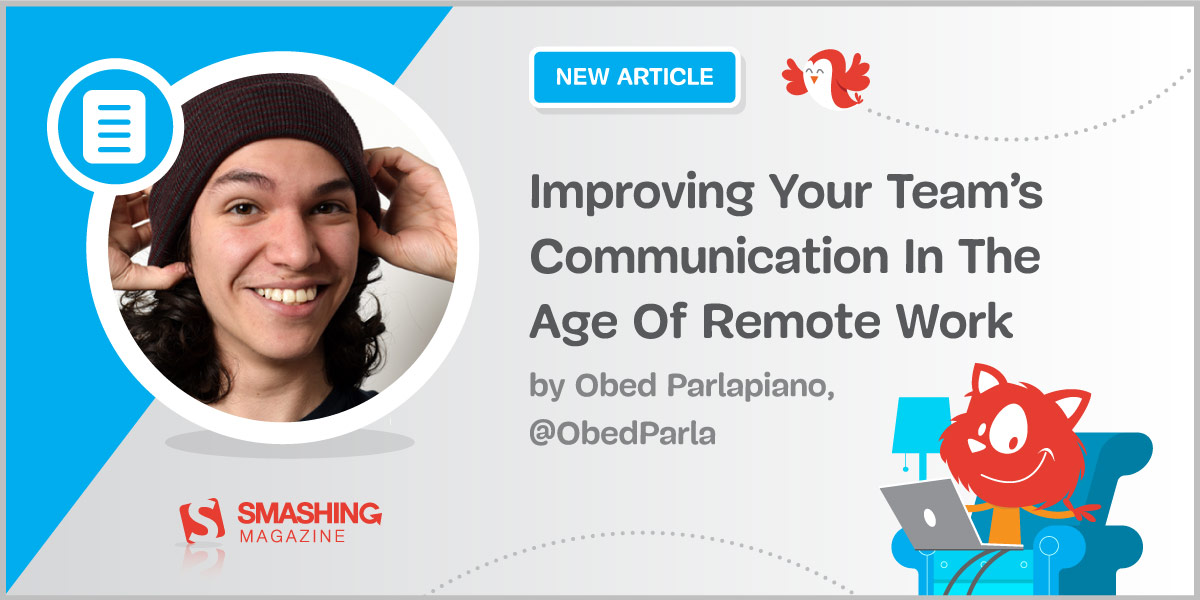 NEW ARTICLE

Improving Your Team's Communication In The Age Of Remote Work

by Obed Parlapiano, @ObedParla

SMASHING MAGAZINE